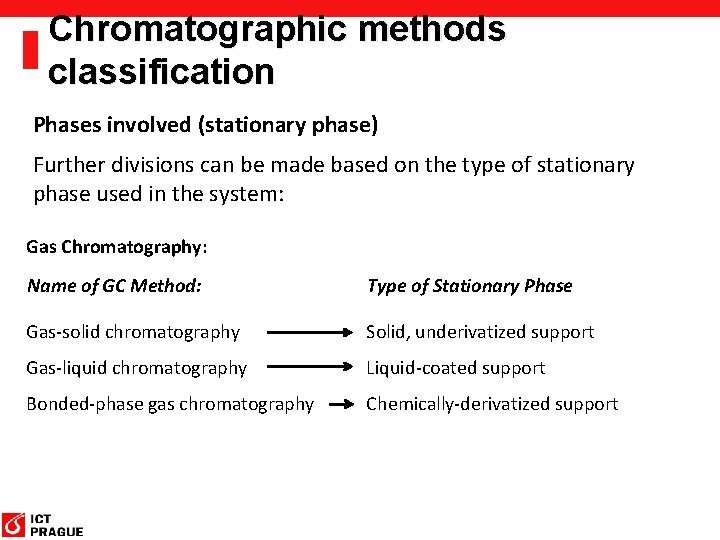 Chromatographic methods classification

Phases involved (stationary phase)

Further divisions can be made based on the type of stationary phase used in the system:

Gas Chromatography:

Name of GC Method: Type of Stationary Phase

Gas-solid chromatography → Solid, underivatized support

Gas-liquid chromatography → Liquid-coated support

Bonded-phase gas chromatography → Chemically-derivatized support

ICT PRAGUE